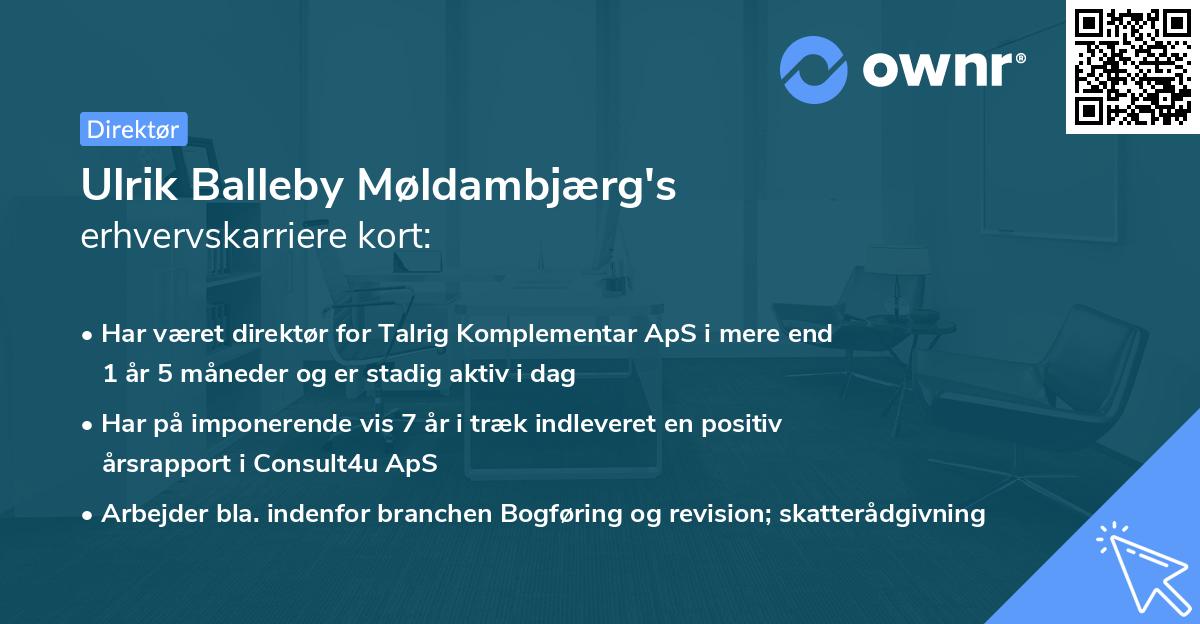 ownr®

Direktør

Ulrik Balleby Møldambjærg's erhvervskarriere kort:

• Har været direktør for Talrig Komplementar ApS i mere end 1 år 5 måneder og er stadig aktiv i dag

• Har på imponerende vis 7 år i træk indleveret en positiv årsrapport i Consult4u ApS

• Arbejder bla. indenfor branchen Bogføring og revision; skatterådgivning